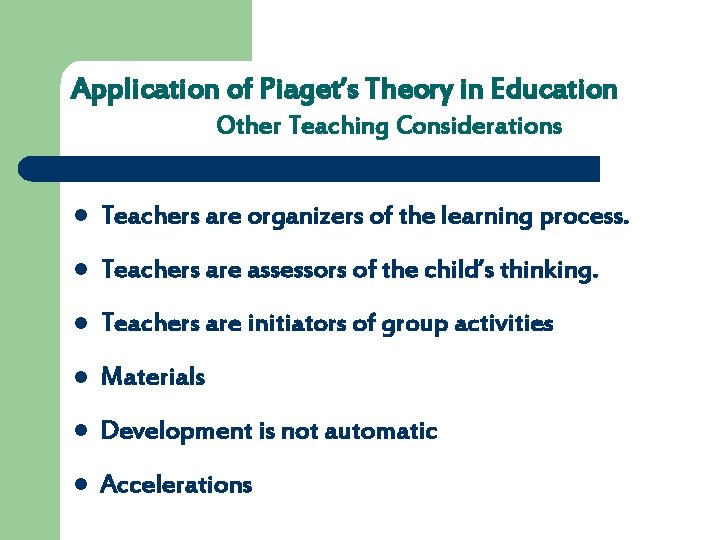 Application of Piaget's Theory in Education
Other Teaching Considerations

- Teachers are organizers of the learning process.
- Teachers are assessors of the child's thinking.
- Teachers are initiators of group activities
- Materials
- Development is not automatic
- Accelerations